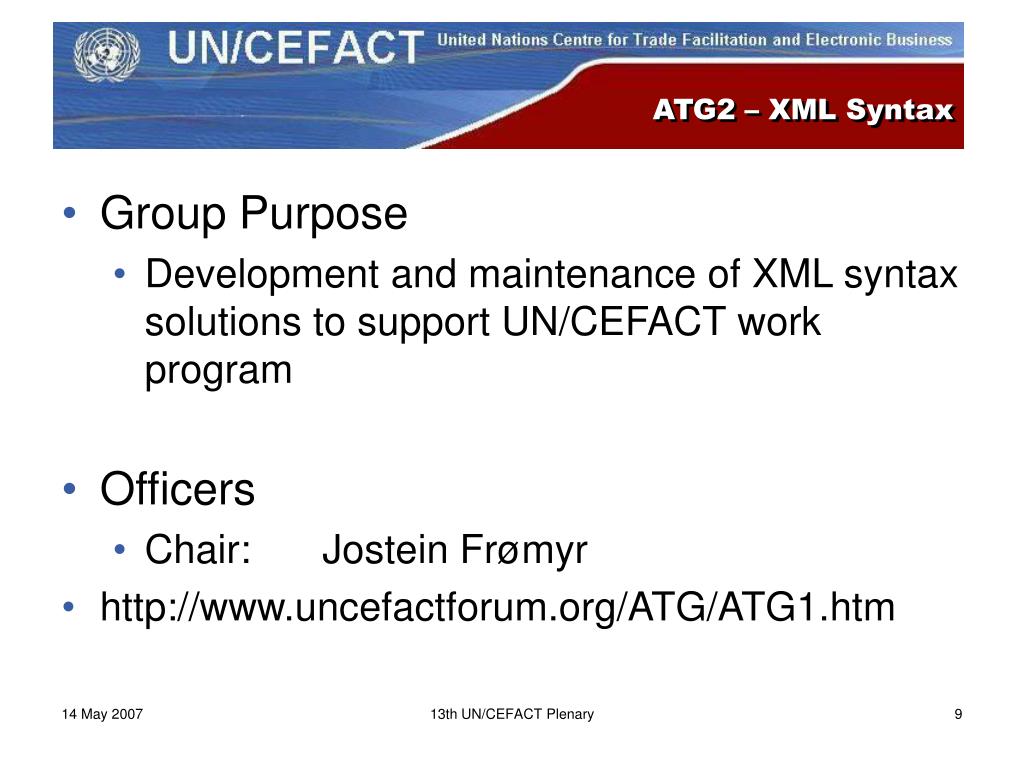 UN/CEFACT United Nations Centre for Trade Facilitation and Electronic Business

ATG2 – XML Syntax

• Group Purpose
  • Development and maintenance of XML syntax solutions to support UN/CEFACT work program

• Officers
  • Chair: Jostein Frømyr
• http://www.uncefactforum.org/ATG/ATG1.htm

14 May 2007

13th UN/CEFACT Plenary

9